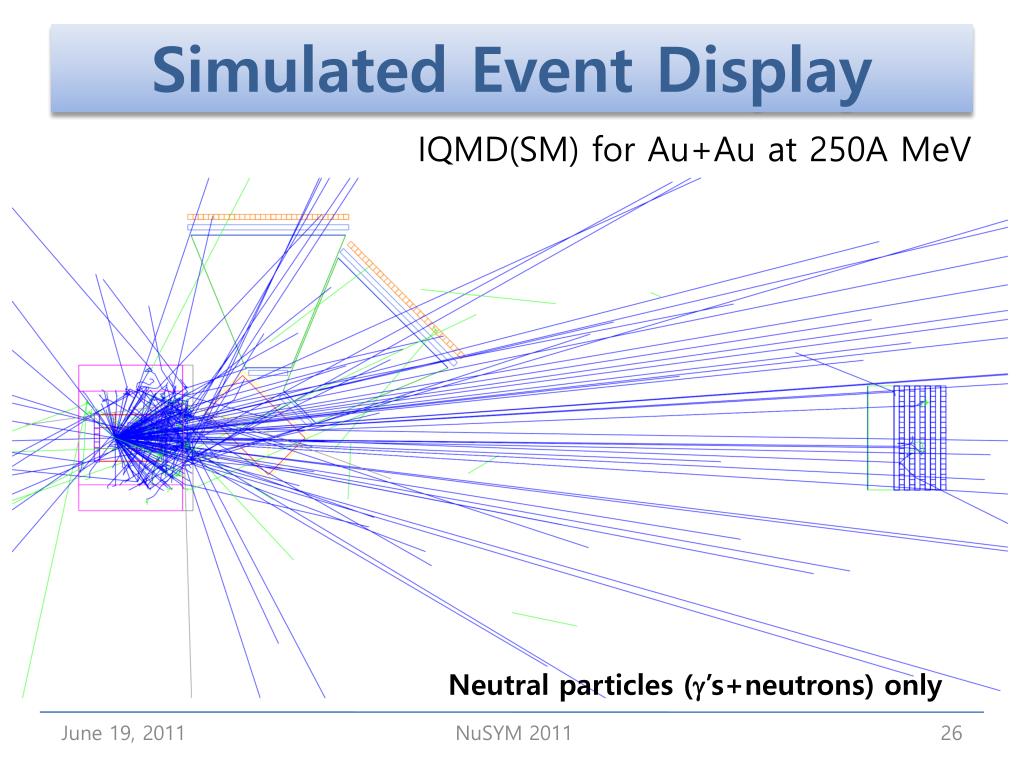 Simulated Event Display

IQMD(SM) for Au+Au at 250A MeV

Neutral particles ($\gamma$'s+neutrons) only

June 19, 2011

NuSYM 2011

26